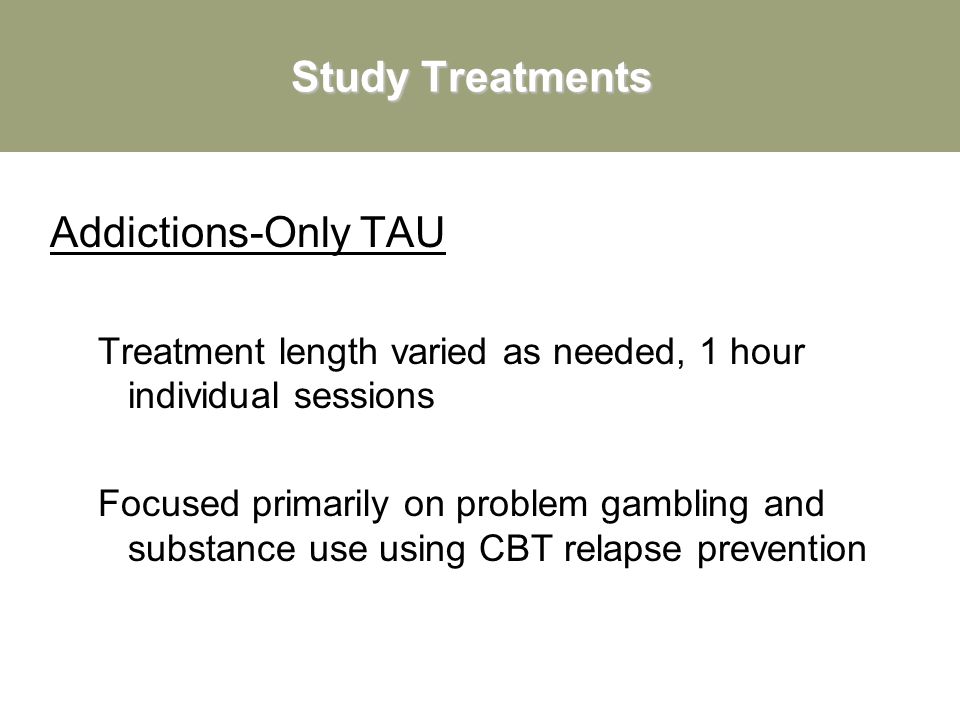 Study Treatments

Addictions-Only TAU

Treatment length varied as needed, 1 hour individual sessions

Focused primarily on problem gambling and substance use using CBT relapse prevention